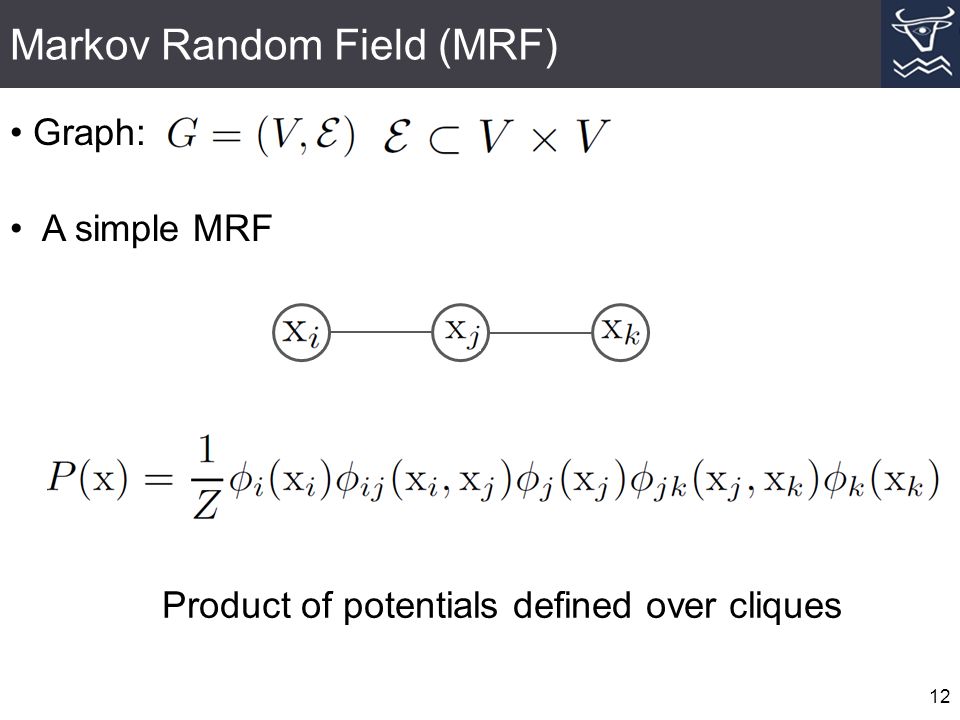 Markov Random Field (MRF)

• Graph: $G = (V, \mathcal{E})$ $\mathcal{E} \subset V \times V$

• A simple MRF

$\mathrm{x}_i$ $\mathrm{x}_j$ $\mathrm{x}_k$

$P(\mathrm{x}) = \frac{1}{Z}\phi_i(\mathrm{x}_i)\phi_{ij}(\mathrm{x}_i, \mathrm{x}_j)\phi_j(\mathrm{x}_j)\phi_{jk}(\mathrm{x}_j, \mathrm{x}_k)\phi_k(\mathrm{x}_k)$

Product of potentials defined over cliques

12